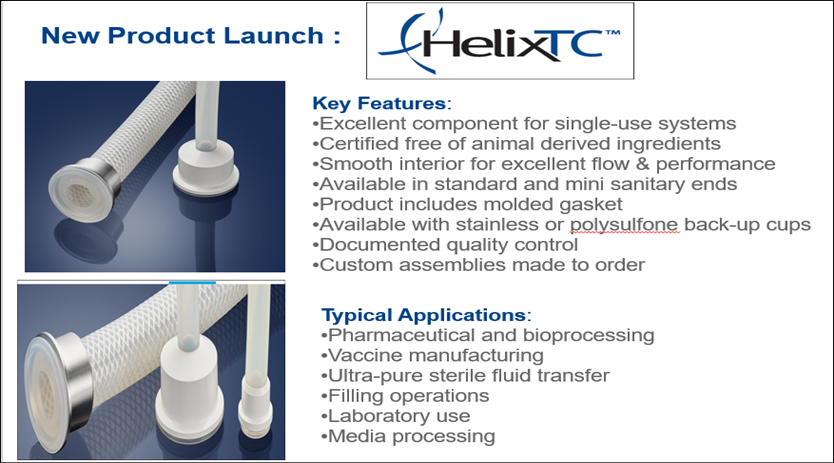 New Product Launch :

HelixTC™

Key Features:
•Excellent component for single-use systems
•Certified free of animal derived ingredients
•Smooth interior for excellent flow & performance
•Available in standard and mini sanitary ends
•Product includes molded gasket
•Available with stainless or polysulfone back-up cups
•Documented quality control
•Custom assemblies made to order

Typical Applications:
•Pharmaceutical and bioprocessing
•Vaccine manufacturing
•Ultra-pure sterile fluid transfer
•Filling operations
•Laboratory use
•Media processing